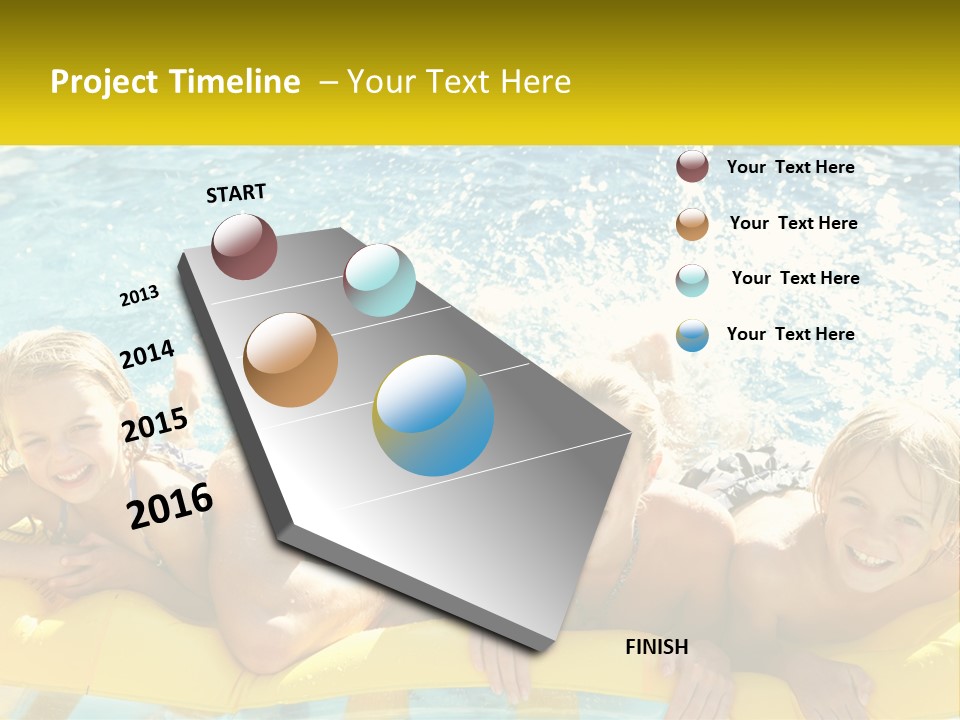 Project Timeline – Your Text Here

START

2013

2014

2015

2016

FINISH

Your Text Here

Your Text Here

Your Text Here

Your Text Here